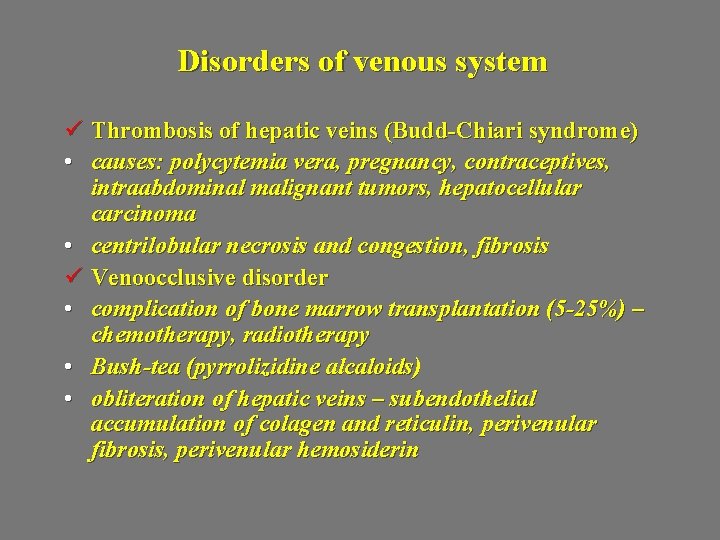 Disorders of venous system

✓ Thrombosis of hepatic veins (Budd-Chiari syndrome)

• causes: polycytemia vera, pregnancy, contraceptives, intraabdominal malignant tumors, hepatocellular carcinoma

• centrilobular necrosis and congestion, fibrosis

✓ Venoocclusive disorder

• complication of bone marrow transplantation (5-25%) – chemotherapy, radiotherapy

• Bush-tea (pyrrolizidine alcaloids)

• obliteration of hepatic veins – subendothelial accumulation of colagen and reticulin, perivenular fibrosis, perivenular hemosiderin